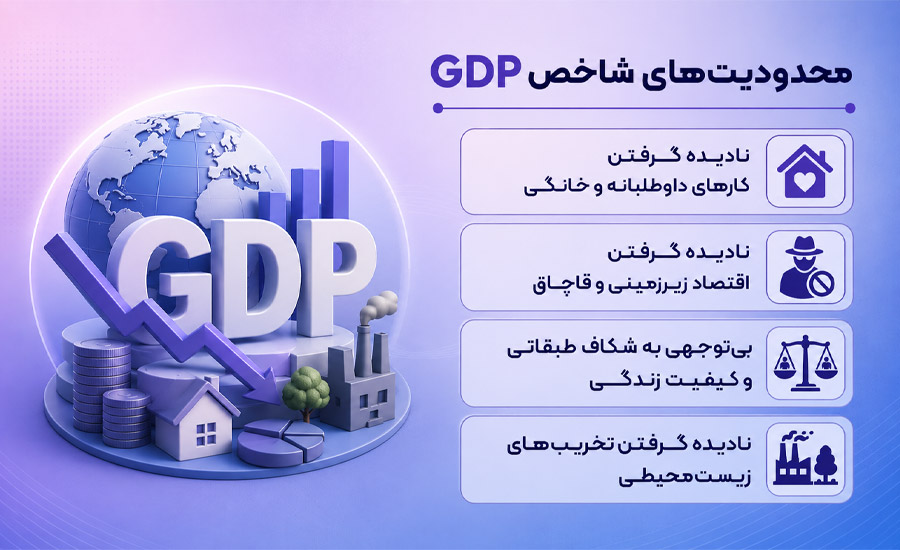 محدودیت‌های شاخص GDP

نادیده گرفتن کارهای داوطلبانه و خانگی

نادیده گرفتن اقتصاد زیرزمینی و قاچاق

بی‌توجهی به شکاف طبقاتی و کیفیت زندگی

نادیده گرفتن تخریب‌های زیست‌محیطی

GDP